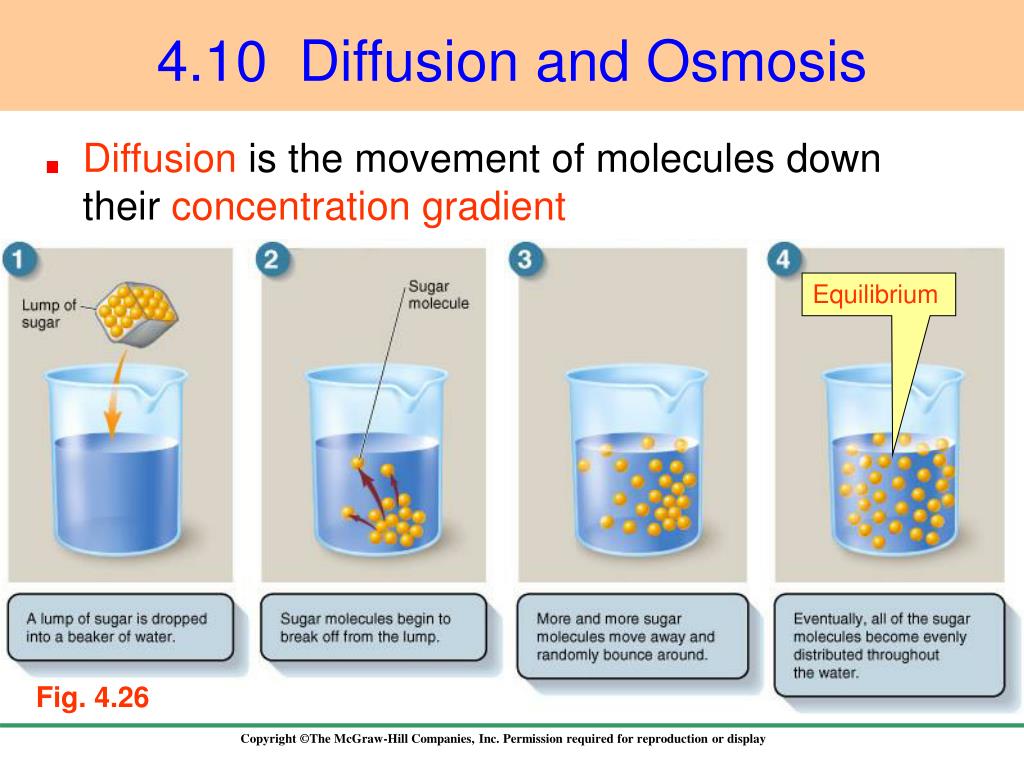 4.10 Diffusion and Osmosis

Diffusion is the movement of molecules down their concentration gradient

1

Lump of sugar

2

Sugar molecule

3

4

Equilibrium

A lump of sugar is dropped into a beaker of water.

Sugar molecules begin to break off from the lump.

More and more sugar molecules move away and randomly bounce around.

Eventually, all of the sugar molecules become evenly distributed throughout the water.

Fig. 4.26

Copyright ©The McGraw-Hill Companies, Inc. Permission required for reproduction or display